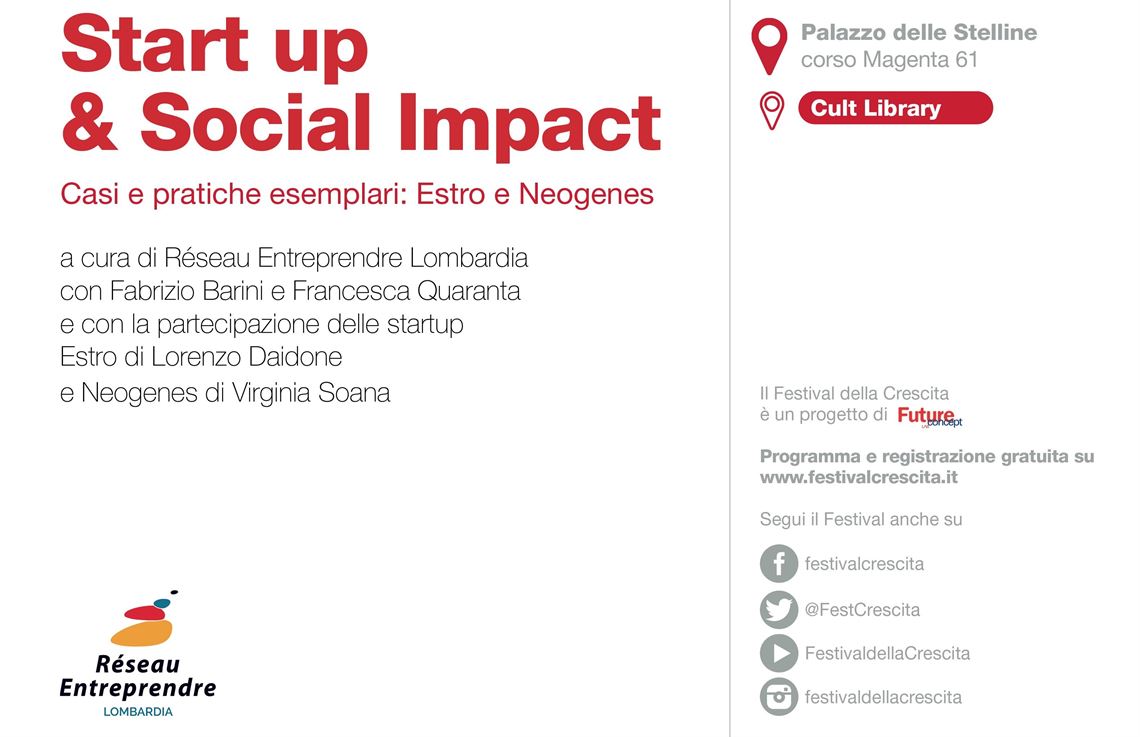 Start up
& Social Impact

Casi e pratiche esemplari: Estro e Neogenes

a cura di Réseau Entreprendre Lombardia
con Fabrizio Barini e Francesca Quaranta
e con la partecipazione delle startup
Estro di Lorenzo Daidone
e Neogenes di Virginia Soana

Réseau
Entreprendre
LOMBARDIA

Palazzo delle Stelline
corso Magenta 61

Cult Library

Il Festival della Crescita
è un progetto di Future concept

Programma e registrazione gratuita su
www.festivalcrescita.it

Segui il Festival anche su

festivalcrescita

@FestCrescita

FestivaldellaCrescita

festivaldellacrescita